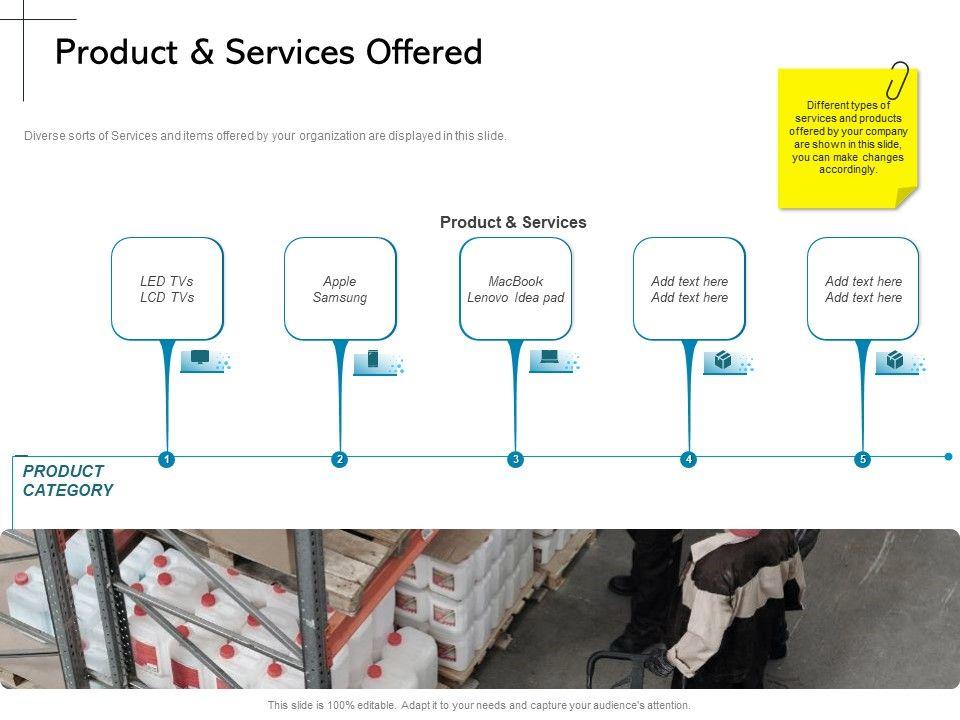 Product & Services Offered

Diverse sorts of Services and items offered by your organization are displayed in this slide.

Different types of services and products offered by your company are shown in this slide, you can make changes accordingly.

Product & Services

LED TVs
LCD TVs

Apple
Samsung

MacBook
Lenovo Idea pad

Add text here
Add text here

Add text here
Add text here

1

2

3

4

5

PRODUCT CATEGORY

This slide is 100% editable. Adapt it to your needs and capture your audience's attention.